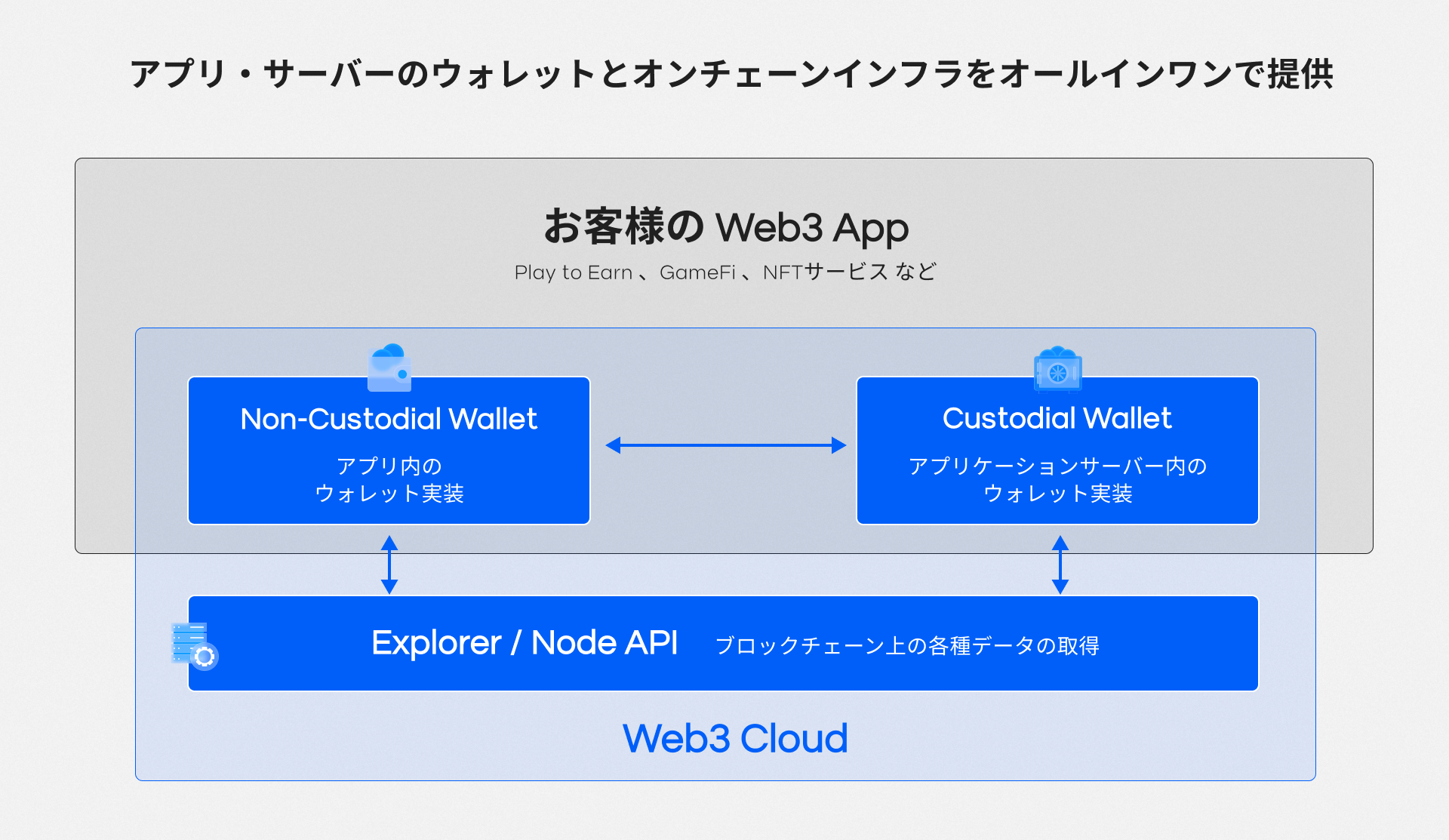 アプリ・サーバーのウォレットとオンチェーンインフラをオールインワンで提供

お客様の Web3 App

Play to Earn 、GameFi 、NFTサービス など

Non-Custodial Wallet

アプリ内の
ウォレット実装

Custodial Wallet

アプリケーションサーバー内の
ウォレット実装

Explorer / Node API

ブロックチェーン上の各種データの取得

Web3 Cloud